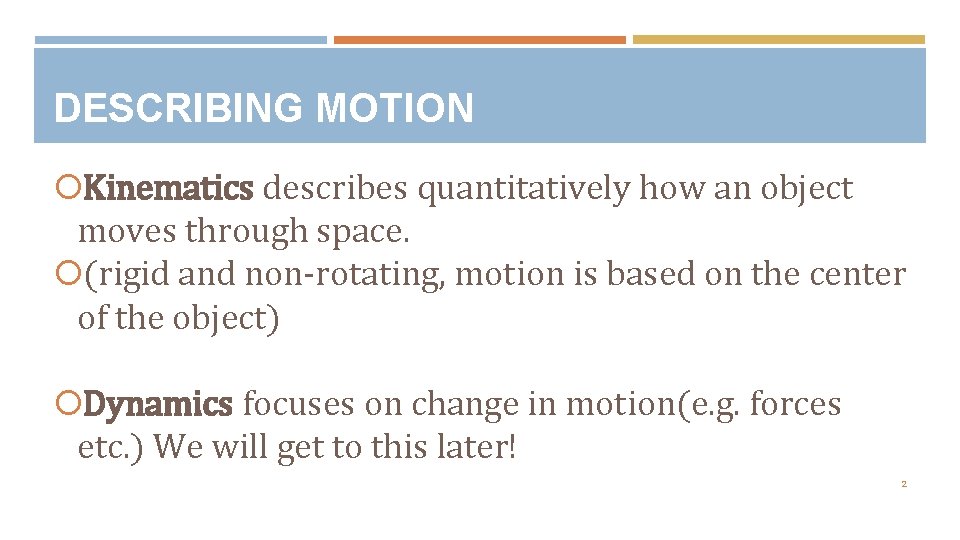 DESCRIBING MOTION

Kinematics describes quantitatively how an object moves through space.

(rigid and non-rotating, motion is based on the center of the object)

Dynamics focuses on change in motion(e.g. forces etc.) We will get to this later!

2